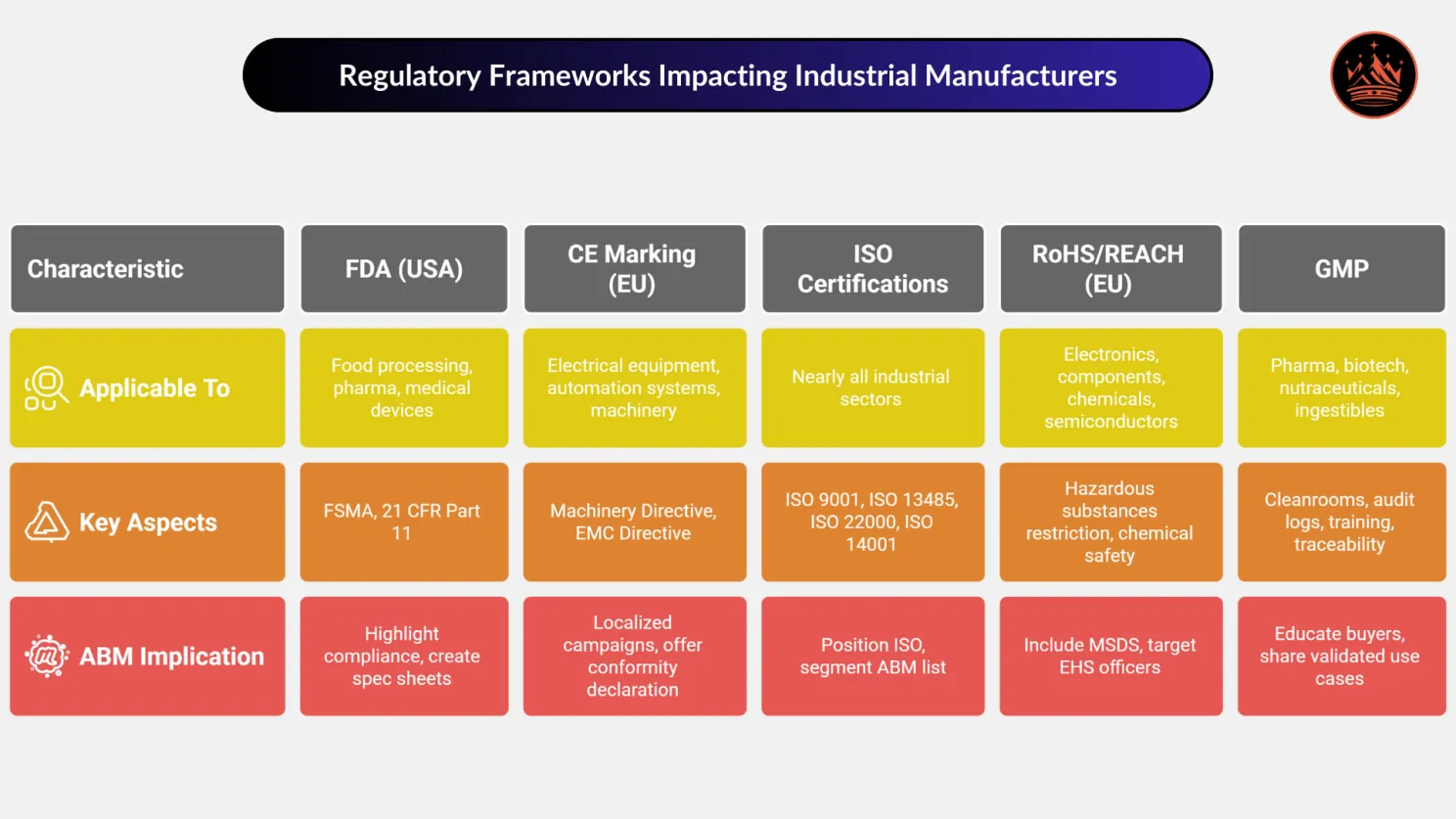 Regulatory Frameworks Impacting Industrial Manufacturers

| Characteristic | FDA (USA) | CE Marking (EU) | ISO Certifications | RoHS/REACH (EU) | GMP |
|---|---|---|---|---|---|
| Applicable To | Food processing, pharma, medical devices | Electrical equipment, automation systems, machinery | Nearly all industrial sectors | Electronics, components, chemicals, semiconductors | Pharma, biotech, nutraceuticals, ingestibles |
| Key Aspects | FSMA, 21 CFR Part 11 | Machinery Directive, EMC Directive | ISO 9001, ISO 13485, ISO 22000, ISO 14001 | Hazardous substances restriction, chemical safety | Cleanrooms, audit logs, training, traceability |
| ABM Implication | Highlight compliance, create spec sheets | Localized campaigns, offer conformity declaration | Position ISO, segment ABM list | Include MSDS, target EHS officers | Educate buyers, share validated use cases |